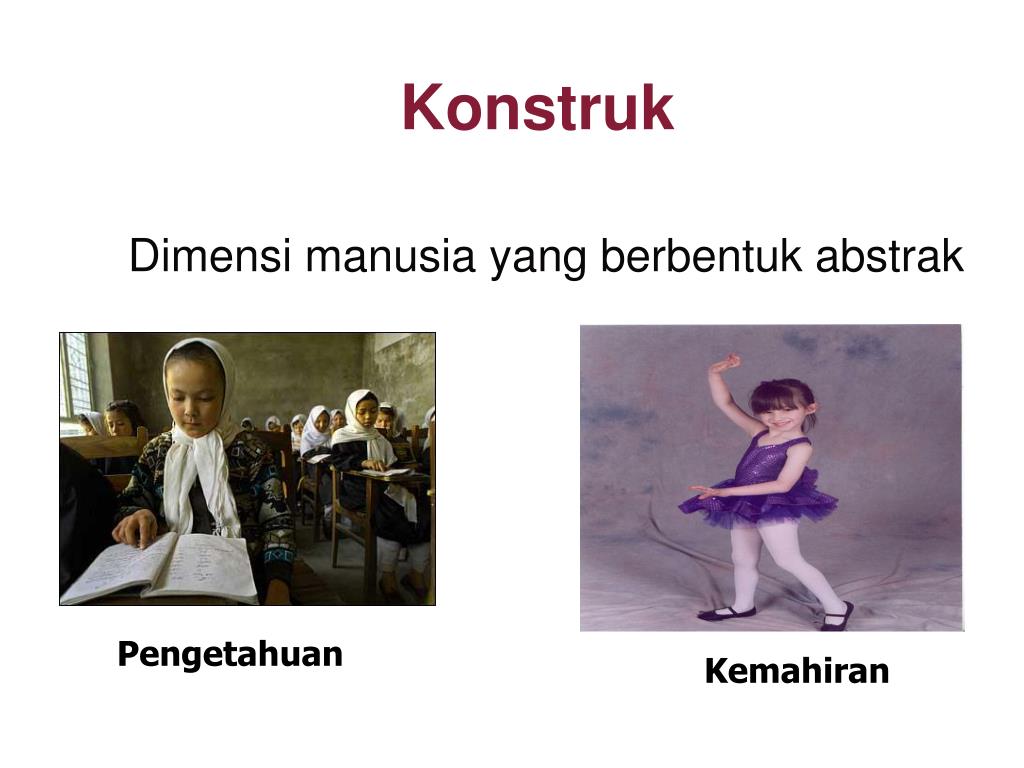 Konstruk

Dimensi manusia yang berbentuk abstrak

Pengetahuan

Kemahiran